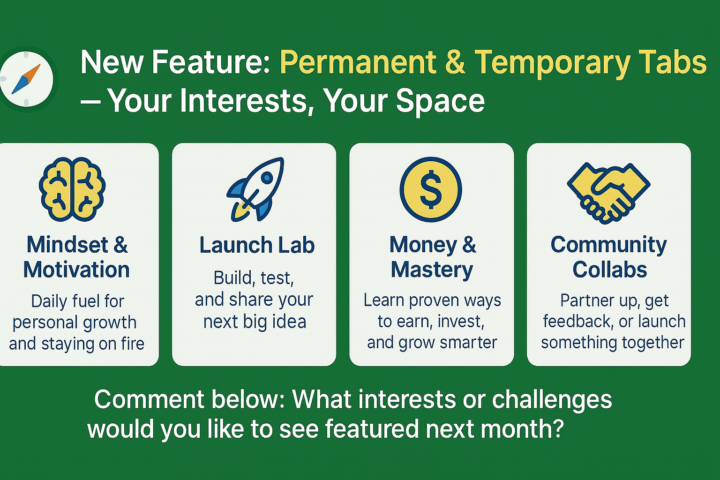 New Feature: Permanent & Temporary Tabs — Your Interests, Your Space

Mindset & Motivation

Daily fuel for personal growth and staying on fire

Launch Lab

Build, test, and share your next big idea

Money & Mastery

Learn proven ways to earn, invest, and grow smarter

Community Collabs

Partner up, get feedback, or launch something together

Comment below: What interests or challenges would you like to see featured next month?